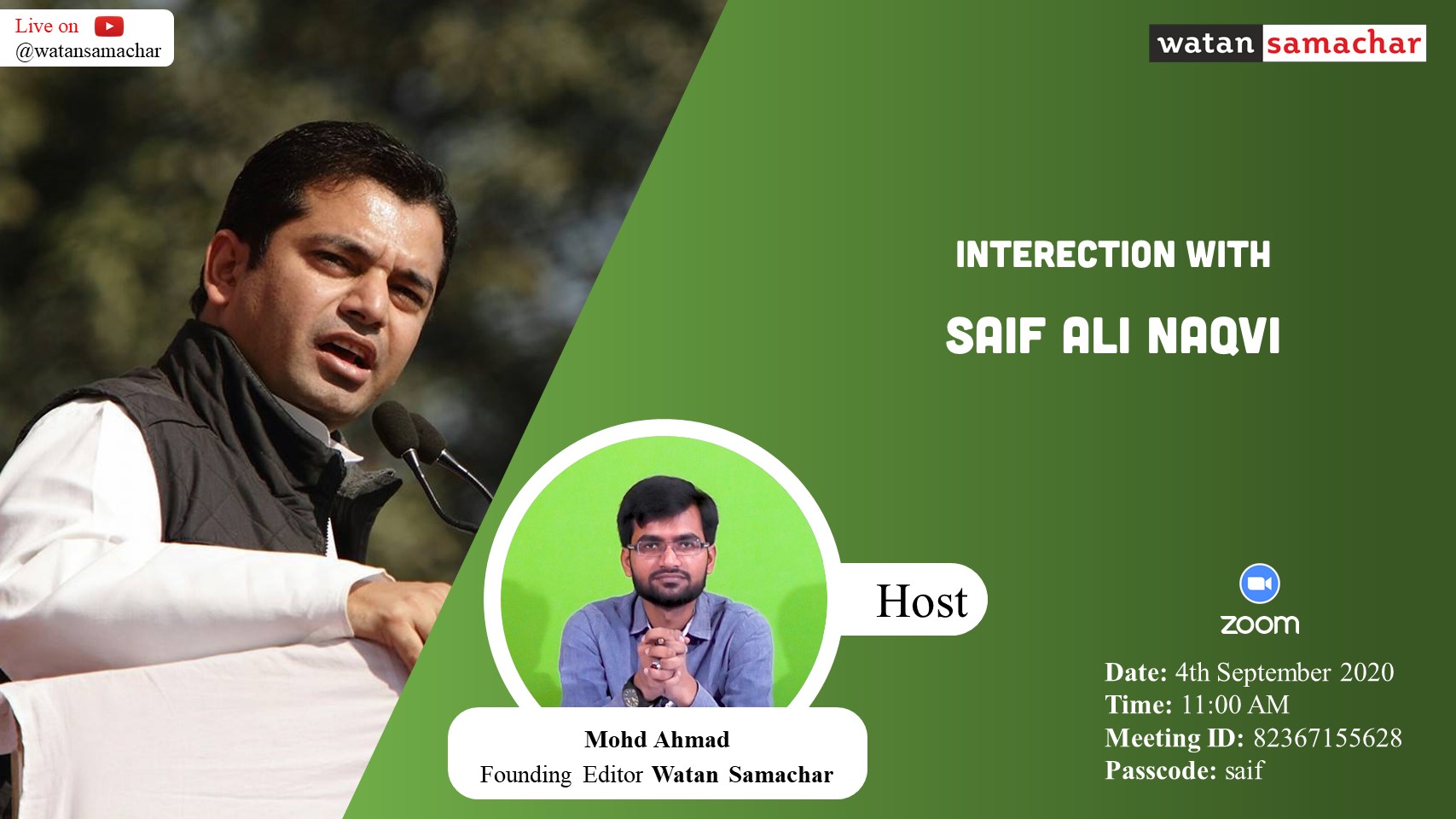 Live on
@watansamachar

watan samachar

INTERECTION WITH

SAIF ALI NAQVI

Host

Mohd Ahmad
Founding Editor Watan Samachar

zoom

Date: 4th September 2020
Time: 11:00 AM
Meeting ID: 82367155628
Passcode: saif